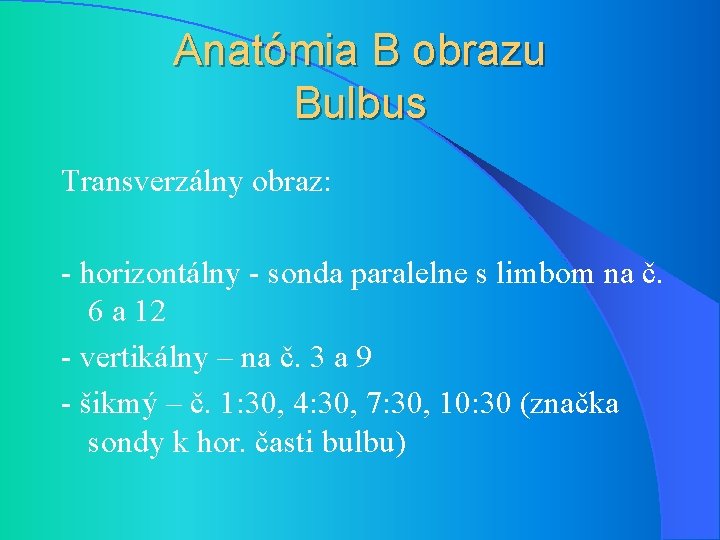 Anatómia B obrazu
Bulbus

Transverzálny obraz:

- horizontálny - sonda paralelne s limbom na č. 6 a 12

- vertikálny – na č. 3 a 9

- šikmý – č. 1:30, 4:30, 7:30, 10:30 (značka sondy k hor. časti bulbu)